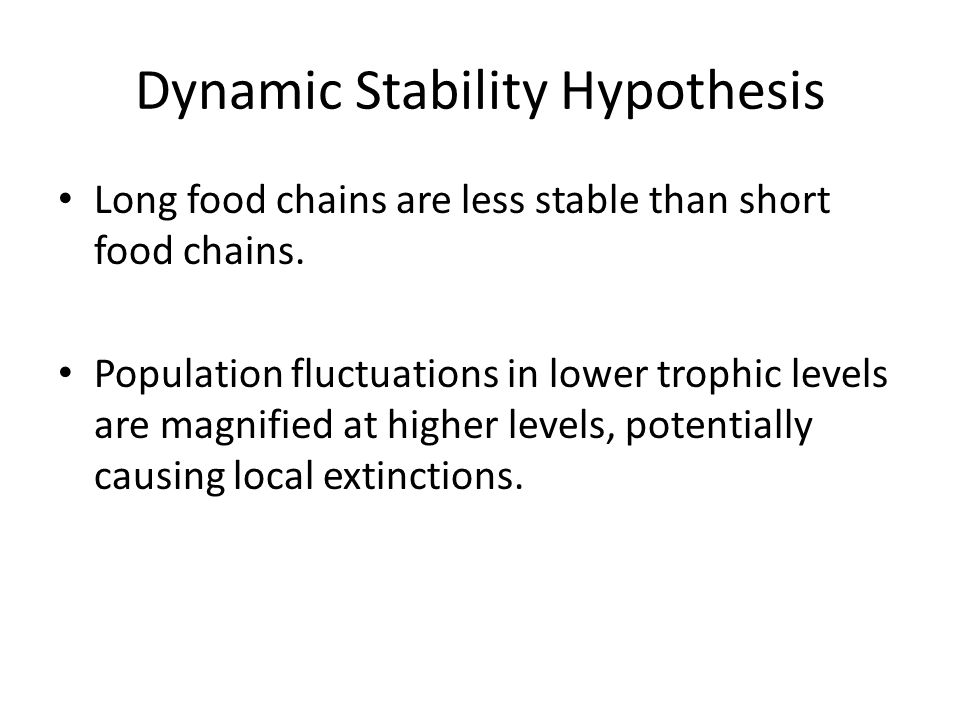 Dynamic Stability Hypothesis

• Long food chains are less stable than short food chains.

• Population fluctuations in lower trophic levels are magnified at higher levels, potentially causing local extinctions.